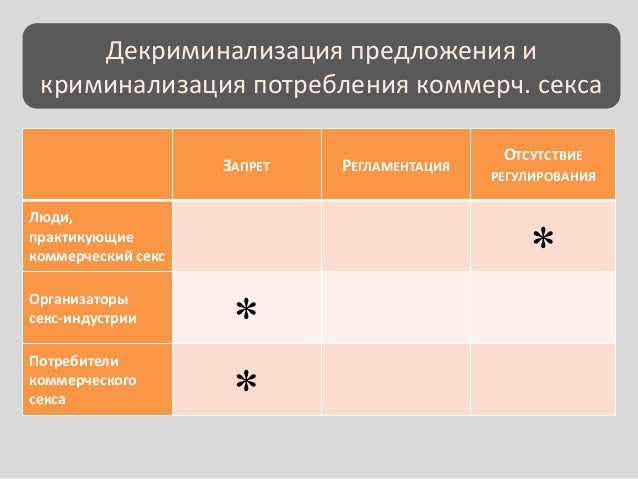 Декриминализация предложения и криминализация потребления коммерч. секса

| | Запрет | Регламентация | Отсутствие регулирования |
|---|---|---|---|
| Люди, практикующие коммерческий секс | | | * |
| Организаторы секс-индустрии | * | | |
| Потребители коммерческого секса | * | | |